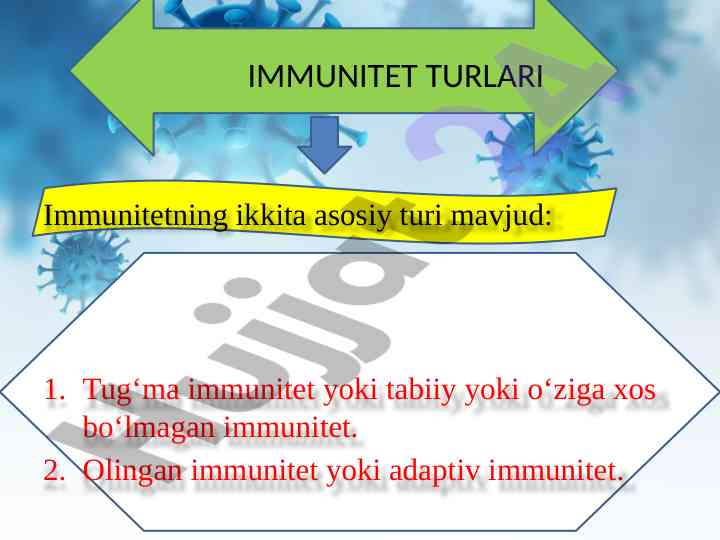 IMMUNITET TURLARI

Immunitetning ikkita asosiy turi mavjud:

1. Tug‘ma immunitet yoki tabiiy yoki o‘ziga xos bo‘lmagan immunitet.
2. Olingan immunitet yoki adaptiv immunitet.

Hujjat.uz